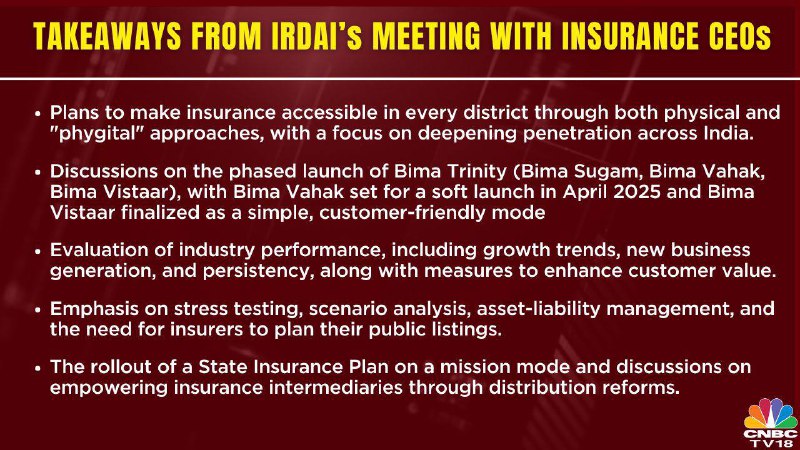 TAKEAWAYS FROM IRDAI's MEETING WITH INSURANCE CEOs

• Plans to make insurance accessible in every district through both physical and "phygital" approaches, with a focus on deepening penetration across India.

• Discussions on the phased launch of Bima Trinity (Bima Sugam, Bima Vahak, Bima Vistaar), with Bima Vahak set for a soft launch in April 2025 and Bima Vistaar finalized as a simple, customer-friendly mode

• Evaluation of industry performance, including growth trends, new business generation, and persistency, along with measures to enhance customer value.

• Emphasis on stress testing, scenario analysis, asset-liability management, and the need for insurers to plan their public listings.

• The rollout of a State Insurance Plan on a mission mode and discussions on empowering insurance intermediaries through distribution reforms.

CNBC TV18